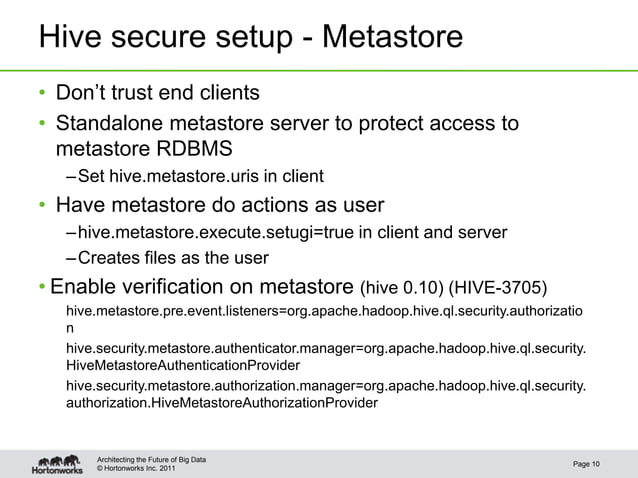 Hive secure setup - Metastore

• Don't trust end clients
• Standalone metastore server to protect access to metastore RDBMS
– Set hive.metastore.uris in client
• Have metastore do actions as user
– hive.metastore.execute.setugi=true in client and server
– Creates files as the user
• Enable verification on metastore (hive 0.10) (HIVE-3705)
hive.metastore.pre.event.listeners=org.apache.hadoop.hive.ql.security.authorization
hive.security.metastore.authenticator.manager=org.apache.hadoop.hive.ql.security.HiveMetastoreAuthenticationProvider
hive.security.metastore.authorization.manager=org.apache.hadoop.hive.ql.security.authorization.HiveMetastoreAuthorizationProvider

Hortonworks
Architecting the Future of Big Data
© Hortonworks Inc. 2011
Page 10